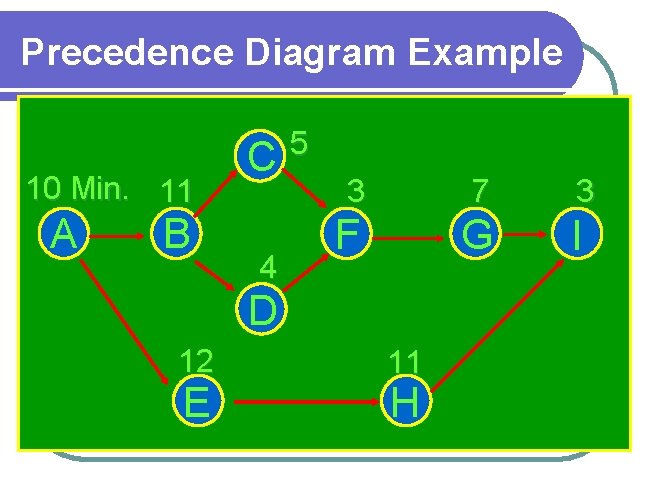 Precedence Diagram Example

10 Min.
A
11
B
C
5
4
D
3
F
7
G
3
I
12
E
11
H